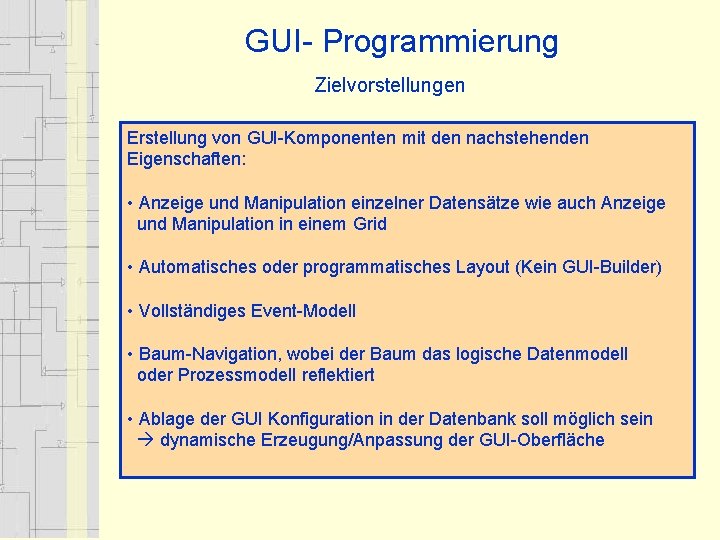 GUI- Programmierung

Zielvorstellungen

Erstellung von GUI-Komponenten mit den nachstehenden Eigenschaften:

• Anzeige und Manipulation einzelner Datensätze wie auch Anzeige und Manipulation in einem Grid

• Automatisches oder programmatisches Layout (Kein GUI-Builder)

• Vollständiges Event-Modell

• Baum-Navigation, wobei der Baum das logische Datenmodell oder Prozessmodell reflektiert

• Ablage der GUI Konfiguration in der Datenbank soll möglich sein → dynamische Erzeugung/Anpassung der GUI-Oberfläche